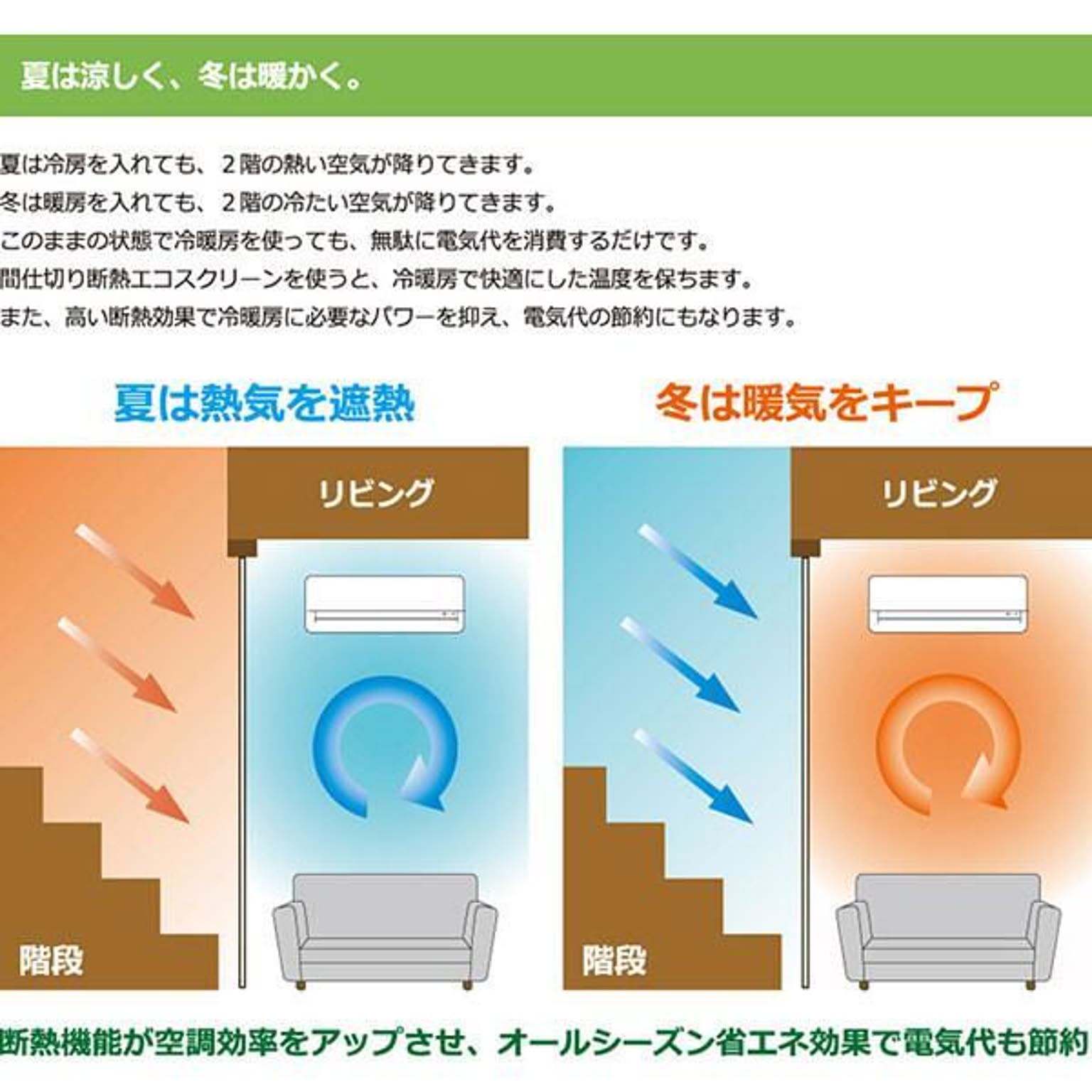 夏は涼しく、冬は暖かく。

夏は冷房を入れても、２階の熱い空気が降りてきます。
冬は暖房を入れても、２階の冷たい空気が降りてきます。
このままの状態で冷暖房を使っても、無駄に電気代を消費するだけです。
間仕切り断熱エコスクリーンを使うと、冷暖房で快適にした温度を保ちます。
また、高い断熱効果で冷暖房に必要なパワーを抑え、電気代の節約にもなります。

夏は熱気を遮熱

リビング

階段

冬は暖気をキープ

リビング

階段

断熱機能が空調効率をアップさせ、オールシーズン省エネ効果で電気代も節約